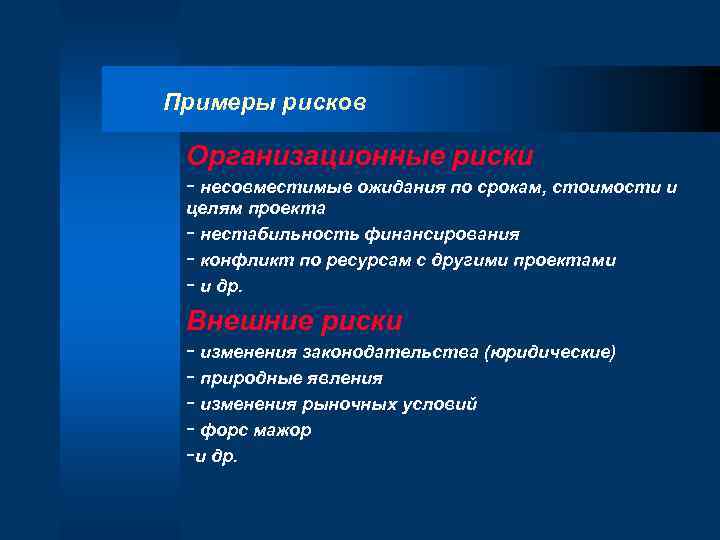 Примеры рисков

Организационные риски

- несовместимые ожидания по срокам, стоимости и целям проекта

- нестабильность финансирования

- конфликт по ресурсам с другими проектами

- и др.

Внешние риски

- изменения законодательства (юридические)

- природные явления

- изменения рыночных условий

- форс мажор

-и др.